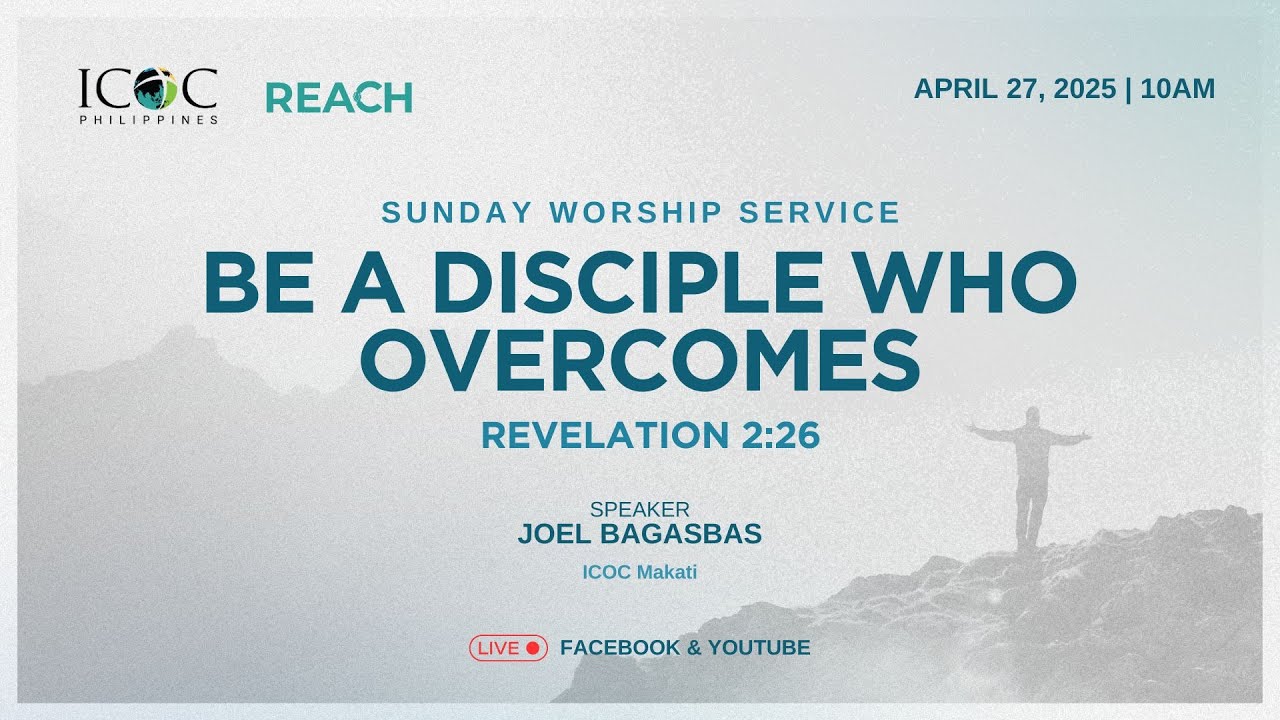 ICOC PHILIPPINES

REACH

APRIL 27, 2025 | 10AM

SUNDAY WORSHIP SERVICE

BE A DISCIPLE WHO OVERCOMES

REVELATION 2:26

SPEAKER
JOEL BAGASBAS
ICOC Makati

LIVE FACEBOOK & YOUTUBE